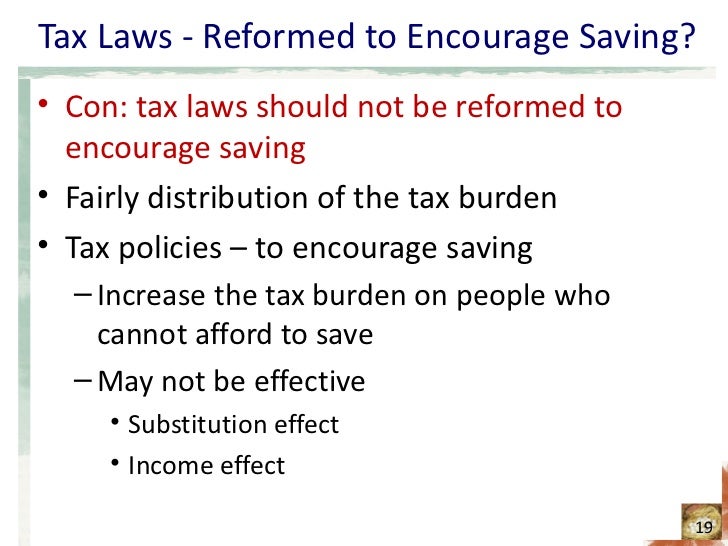 Tax Laws - Reformed to Encourage Saving?

• Con: tax laws should not be reformed to encourage saving

• Fairly distribution of the tax burden

• Tax policies – to encourage saving

– Increase the tax burden on people who cannot afford to save

– May not be effective

• Substitution effect

• Income effect

19